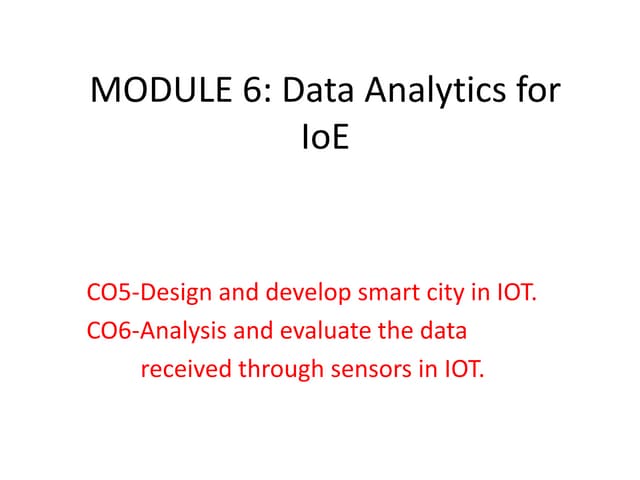 MODULE 6: Data Analytics for IoE

CO5-Design and develop smart city in IOT.
CO6-Analysis and evaluate the data received through sensors in IOT.